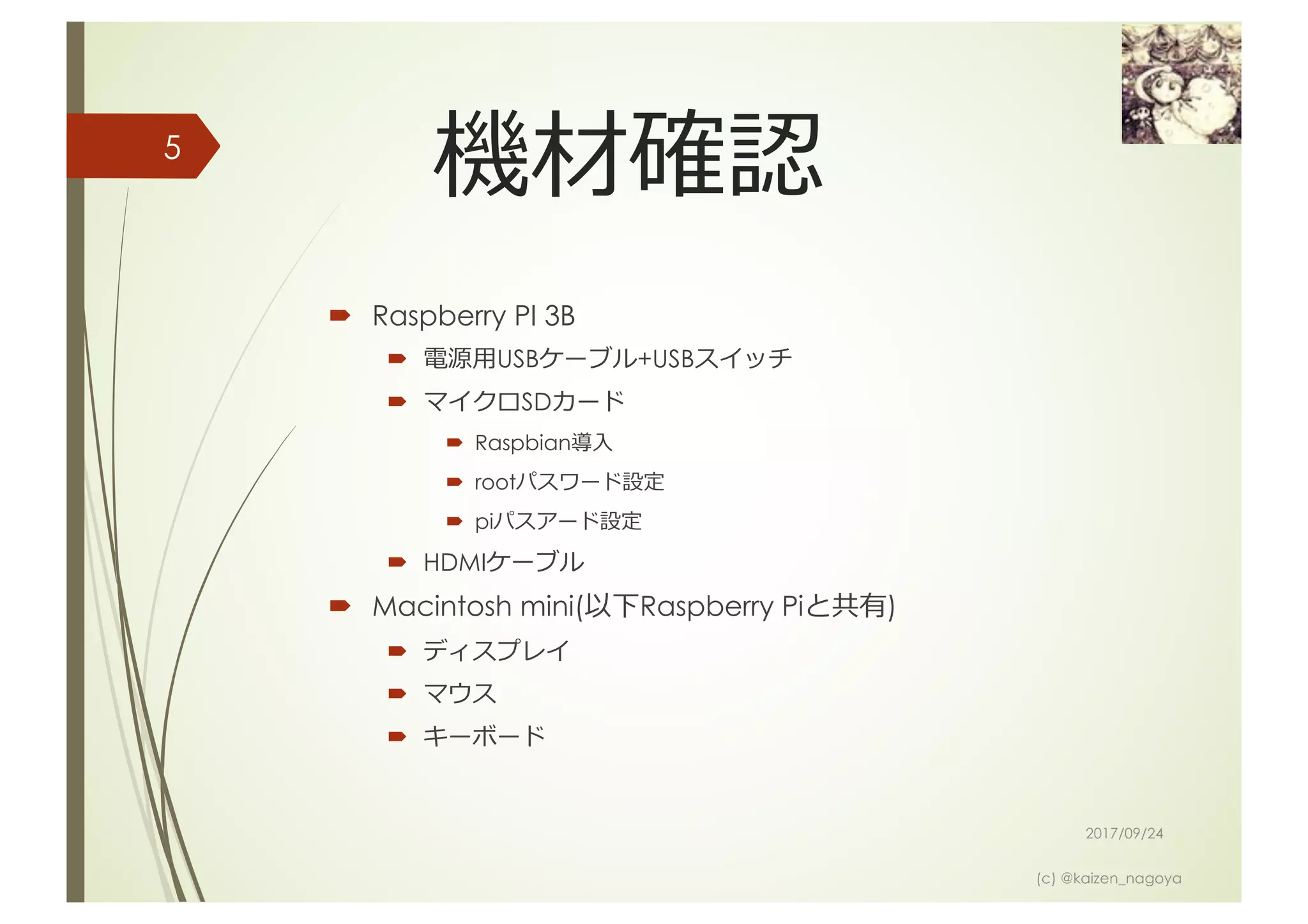 5

機材確認

Raspberry PI 3B

電源用USBケーブル+USBスイッチ

マイクロSDカード

Raspbian導入

rootパスワード設定

piパスアード設定

HDMIケーブル

Macintosh mini(以下Raspberry Piと共有)

ディスプレイ

マウス

キーボード

2017/09/24

(c) @kaizen_nagoya